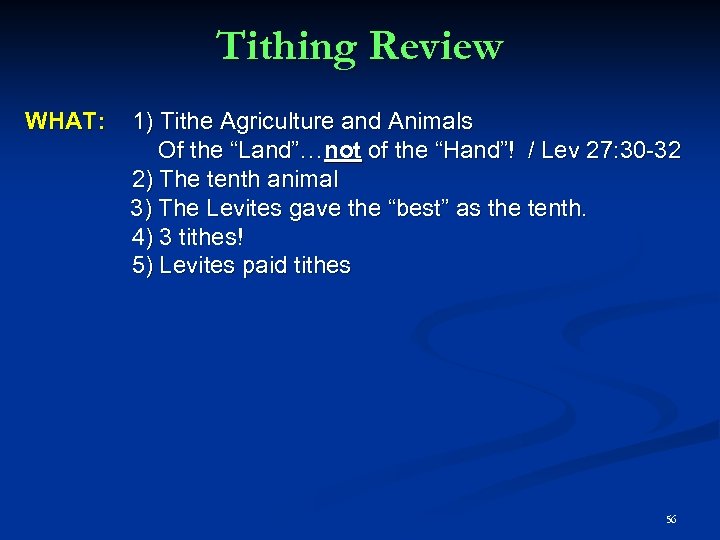 Tithing Review

WHAT: 1) Tithe Agriculture and Animals
Of the “Land”…not of the “Hand”! / Lev 27:30-32
2) The tenth animal
3) The Levites gave the “best” as the tenth.
4) 3 tithes!
5) Levites paid tithes

56